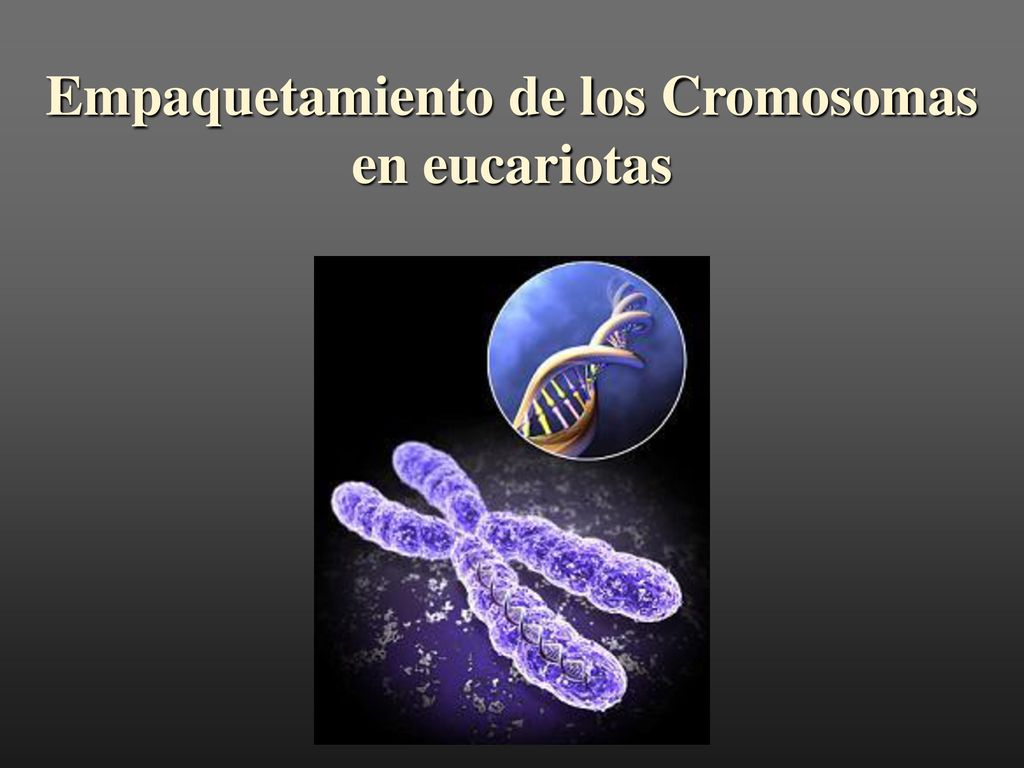 Empaquetamiento de los Cromosomas en eucariotas